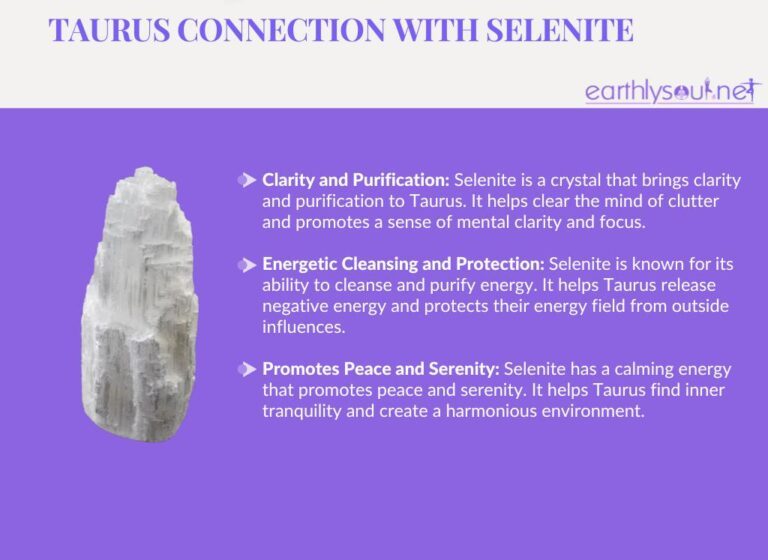 TAURUS CONNECTION WITH SELENITE

earthlysoul.net

Clarity and Purification: Selenite is a crystal that brings clarity and purification to Taurus. It helps clear the mind of clutter and promotes a sense of mental clarity and focus.

Energetic Cleansing and Protection: Selenite is known for its ability to cleanse and purify energy. It helps Taurus release negative energy and protects their energy field from outside influences.

Promotes Peace and Serenity: Selenite has a calming energy that promotes peace and serenity. It helps Taurus find inner tranquility and create a harmonious environment.